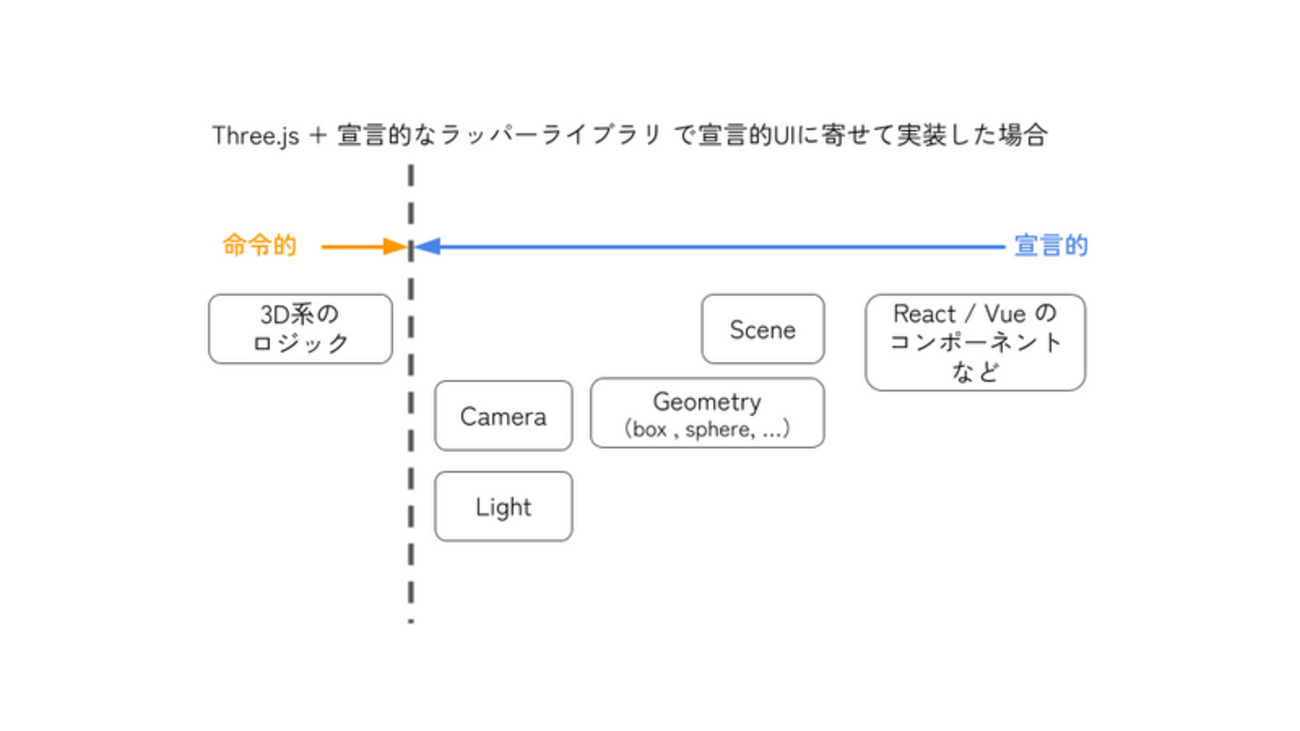 Three.js ＋ 宣言的なラッパーライブラリ で宣言的UIに寄せて実装した場合

命令的

宣言的

3D系の
ロジック

Scene

React / Vue の
コンポーネント
など

Camera

Geometry
（box , sphere, ...）

Light